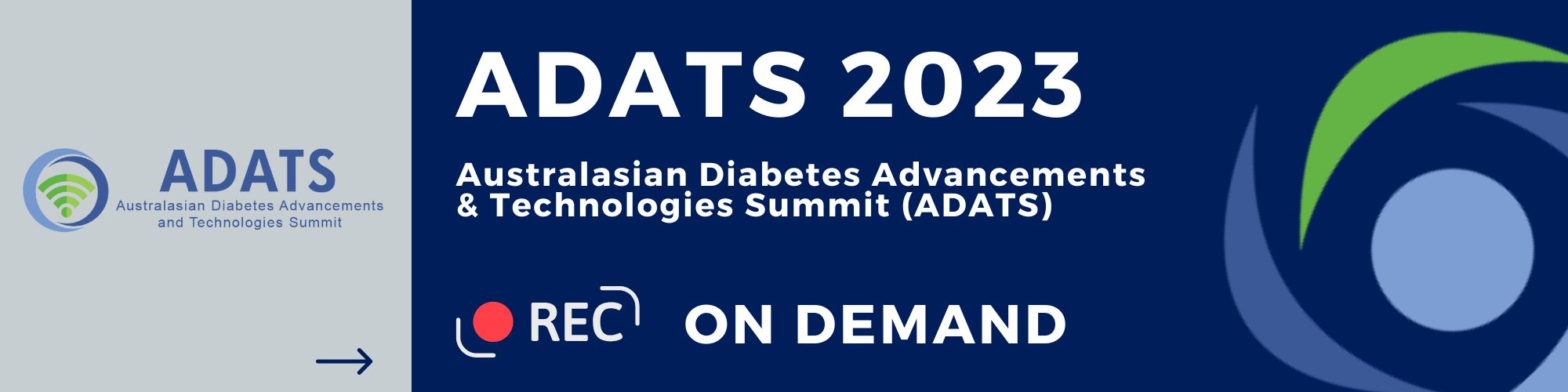 ADATS
Australasian Diabetes Advancements and Technologies Summit

ADATS 2023

Australasian Diabetes Advancements & Technologies Summit (ADATS)

REC ON DEMAND